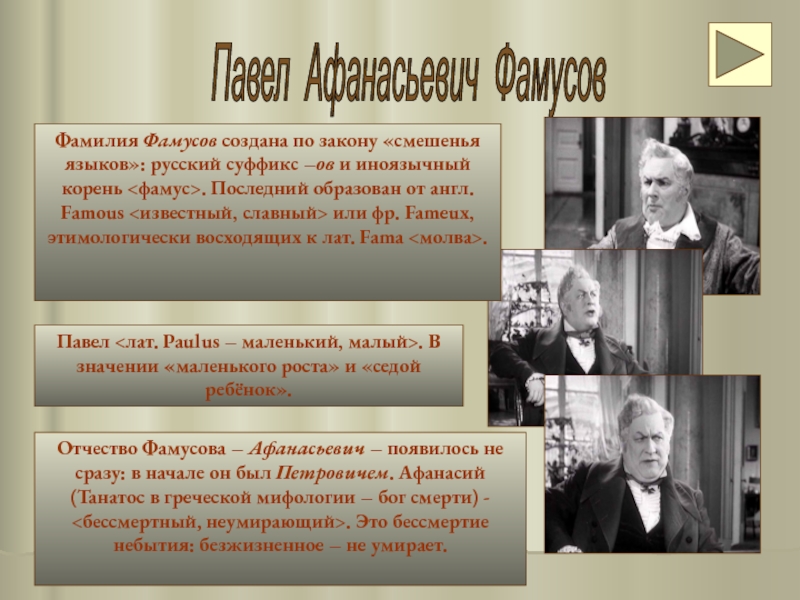 Павел Афанасьевич Фамусов

Фамилия Фамусов создана по закону «смешенья языков»: русский суффикс –ов и иноязычный корень <фамус>. Последний образован от англ. Famous <известный, славный> или фр. Fameux, этимологически восходящих к лат. Fama <молва>.

Павел <лат. Paulus – маленький, малый>. В значении «маленького роста» и «седой ребёнок».

Отчество Фамусова – Афанасьевич – появилось не сразу: в начале он был Петровичем. Афанасий (Танатос в греческой мифологии – бог смерти) - <бессмертный, неумирающий>. Это бессмертие небытия: безжизненное – не умирает.